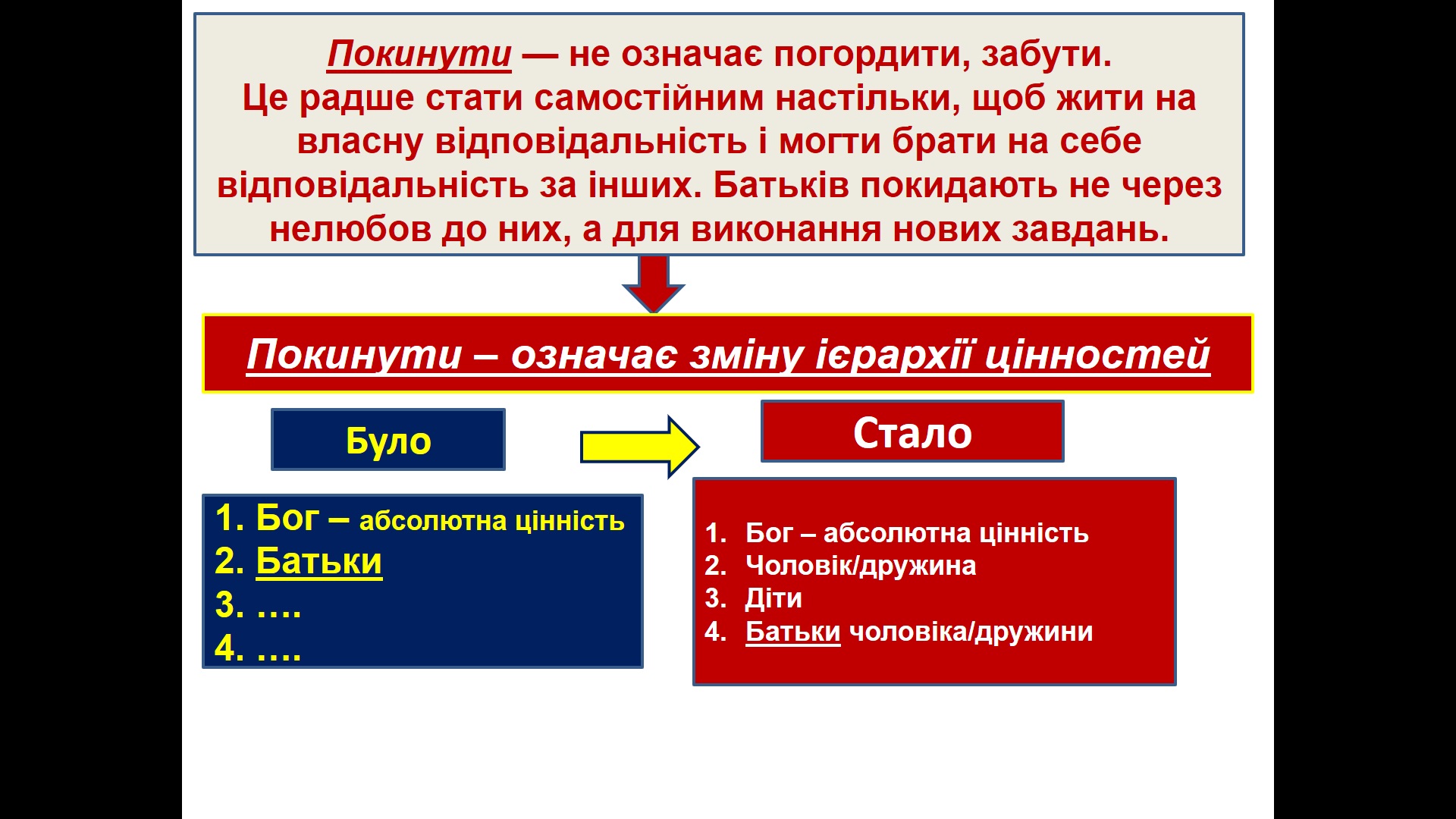 Покинути — не означає погордити, забути. Це радше стати самостійним настільки, щоб жити на власну відповідальність і могти брати на себе відповідальність за інших. Батьків покидають не через нелюбов до них, а для виконання нових завдань.

Покинути – означає зміну ієрархії цінностей

Було

1. Бог – абсолютна цінність
2. Батьки
3. ….
4. ….

Стало

1. Бог – абсолютна цінність
2. Чоловік/дружина
3. Діти
4. Батьки чоловіка/дружини